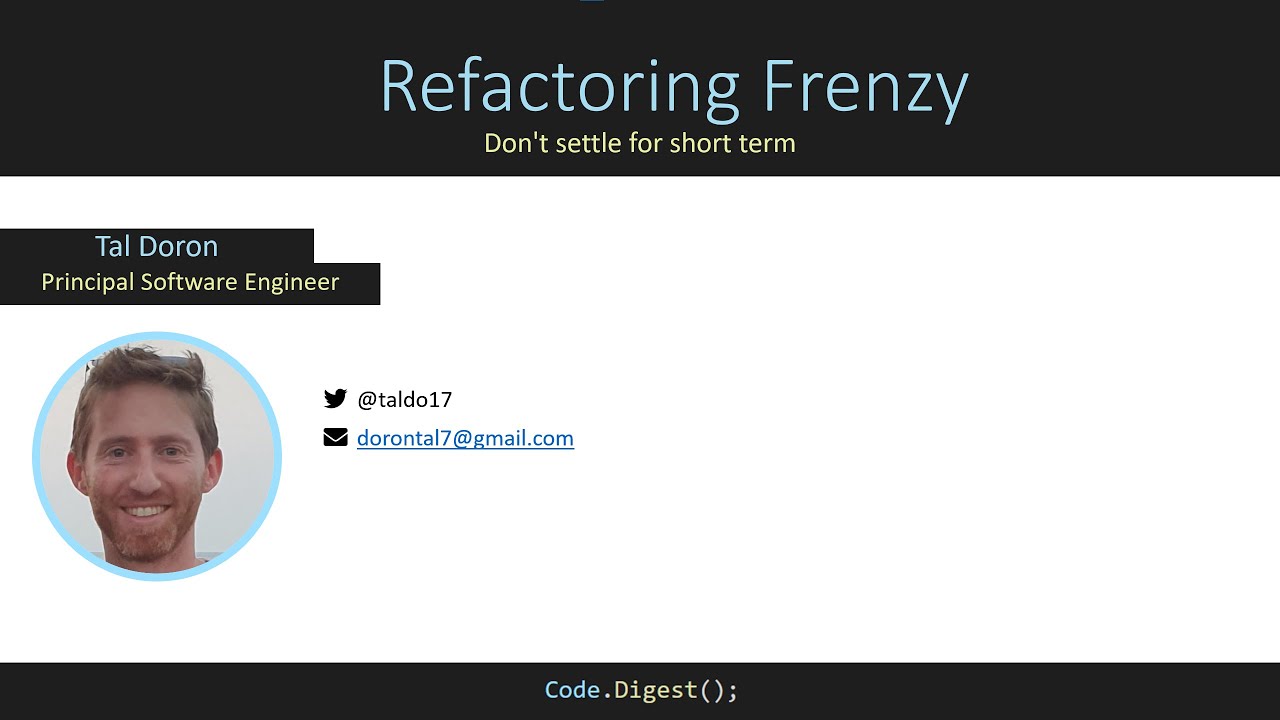 Refactoring Frenzy
Don't settle for short term

Tal Doron
Principal Software Engineer

@taldo17
dorontal7@gmail.com

Code.Digest();